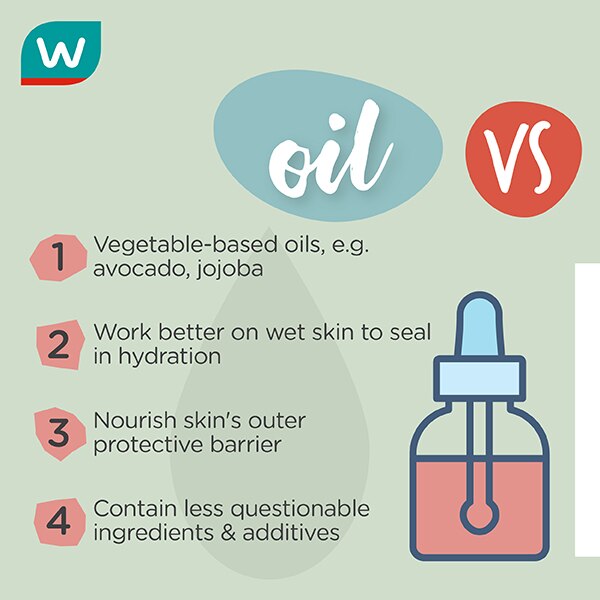 w

oil

VS

1 Vegetable-based oils, e.g. avocado, jojoba

2 Work better on wet skin to seal in hydration

3 Nourish skin's outer protective barrier

4 Contain less questionable ingredients & additives